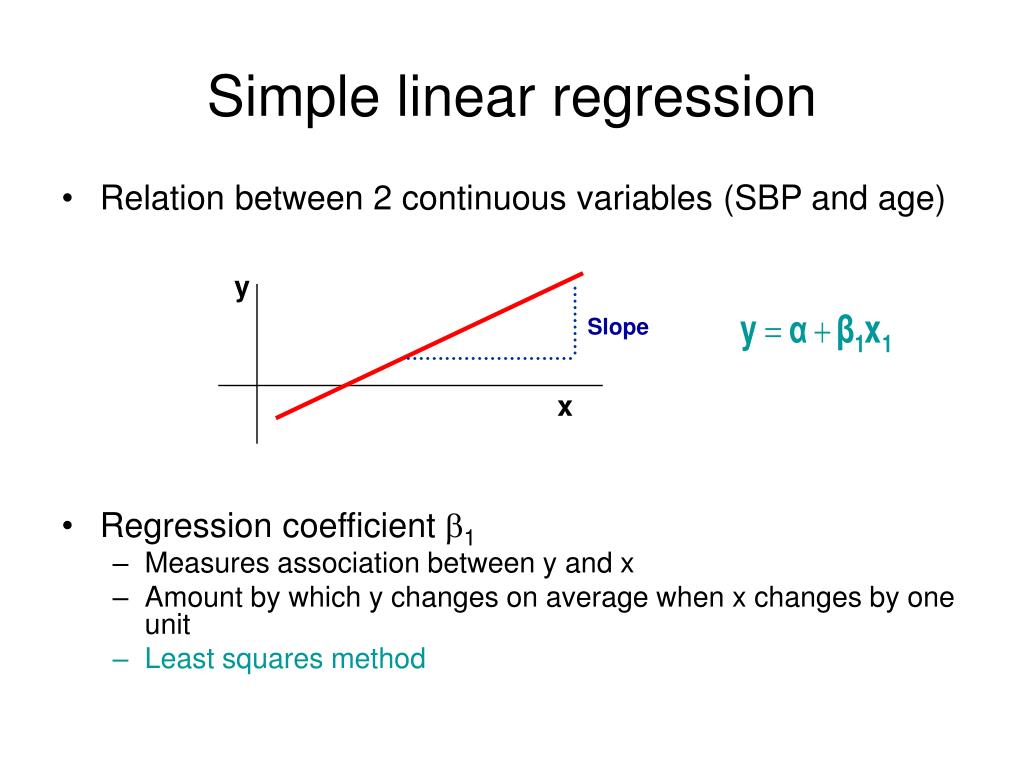 Simple linear regression

• Relation between 2 continuous variables (SBP and age)

y

Slope

x

$y = \alpha + \beta_1 x_1$

• Regression coefficient $\beta_1$
– Measures association between y and x
– Amount by which y changes on average when x changes by one unit
– Least squares method